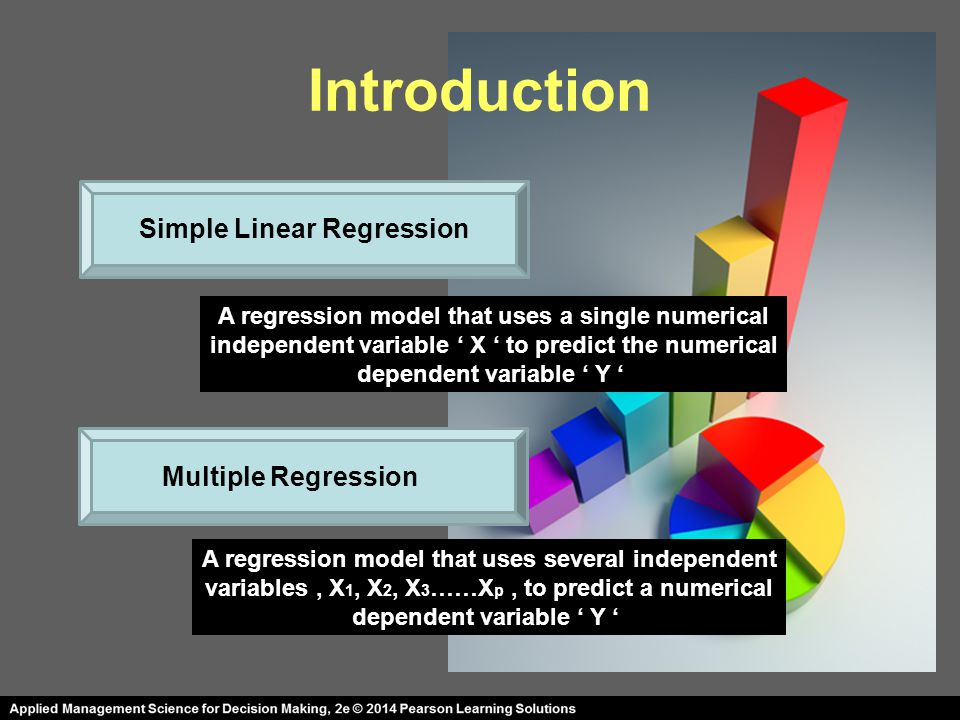 Introduction

Simple Linear Regression

A regression model that uses a single numerical independent variable ‘ X ‘ to predict the numerical dependent variable ‘ Y ‘

Multiple Regression

A regression model that uses several independent variables , $X_1$, $X_2$, $X_3$……$X_p$ , to predict a numerical dependent variable ‘ Y ‘

Applied Management Science for Decision Making, 2e © 2014 Pearson Learning Solutions